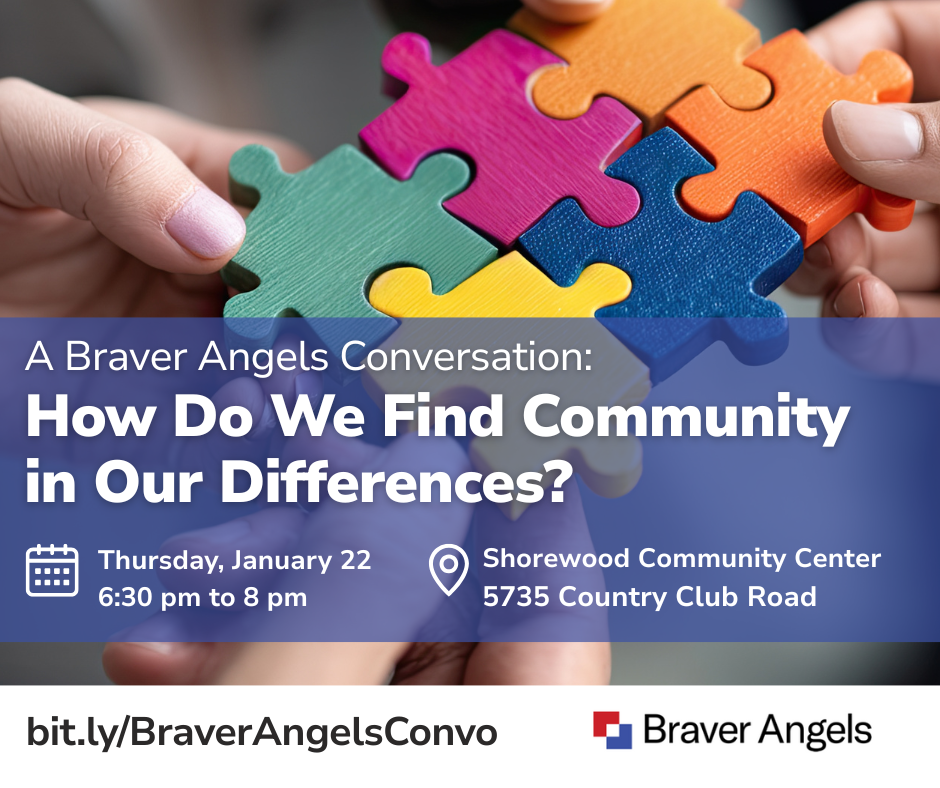 A Braver Angels Conversation:
How Do We Find Community in Our Differences?

Thursday, January 22
6:30 pm to 8 pm

Shorewood Community Center
5735 Country Club Road

bit.ly/BraverAngelsConvo

Braver Angels